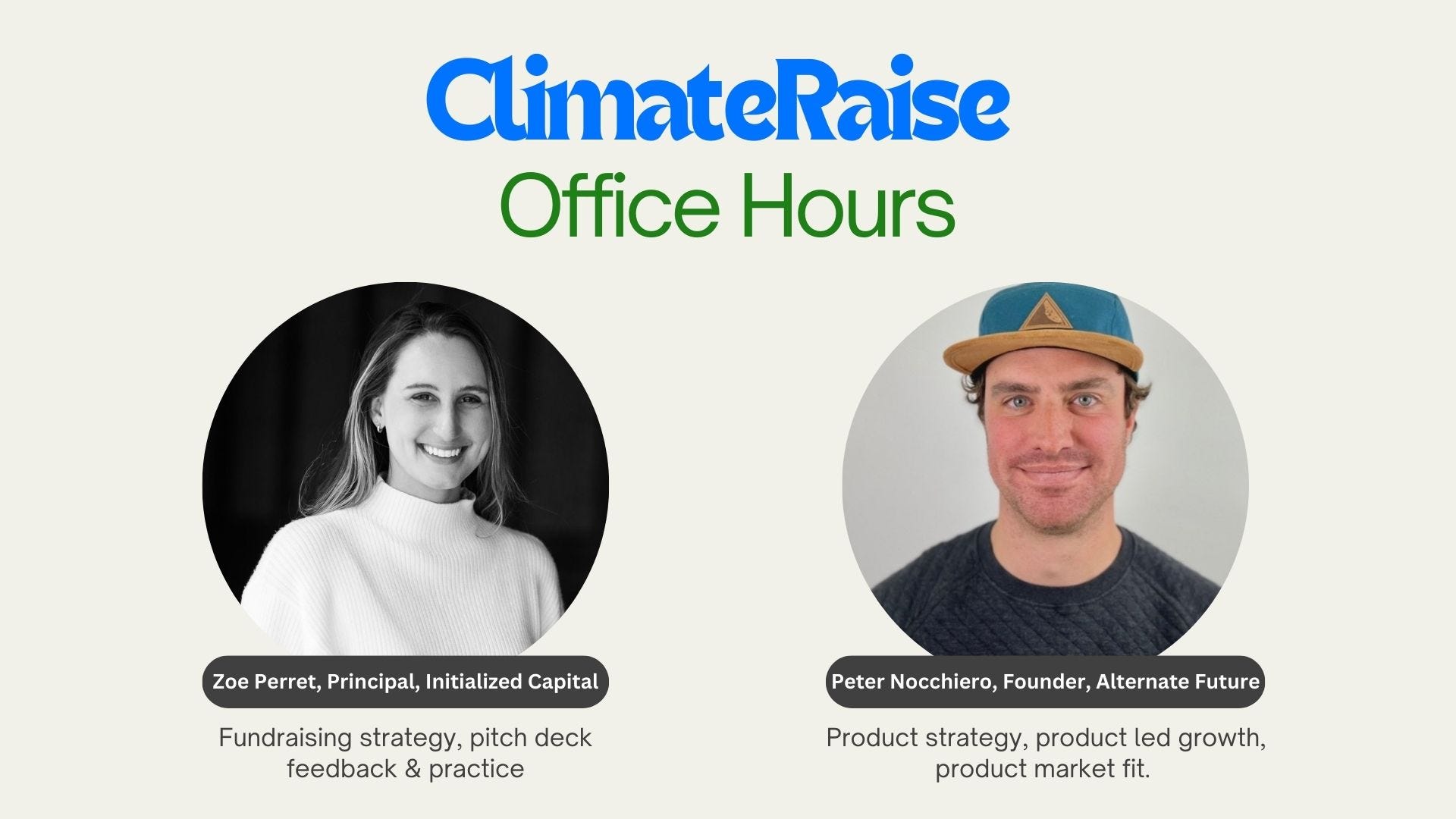 ClimateRaise
Office Hours

Zoe Perret, Principal, Initialized Capital

Fundraising strategy, pitch deck feedback & practice

Peter Nocchiero, Founder, Alternate Future

Product strategy, product led growth, product market fit.